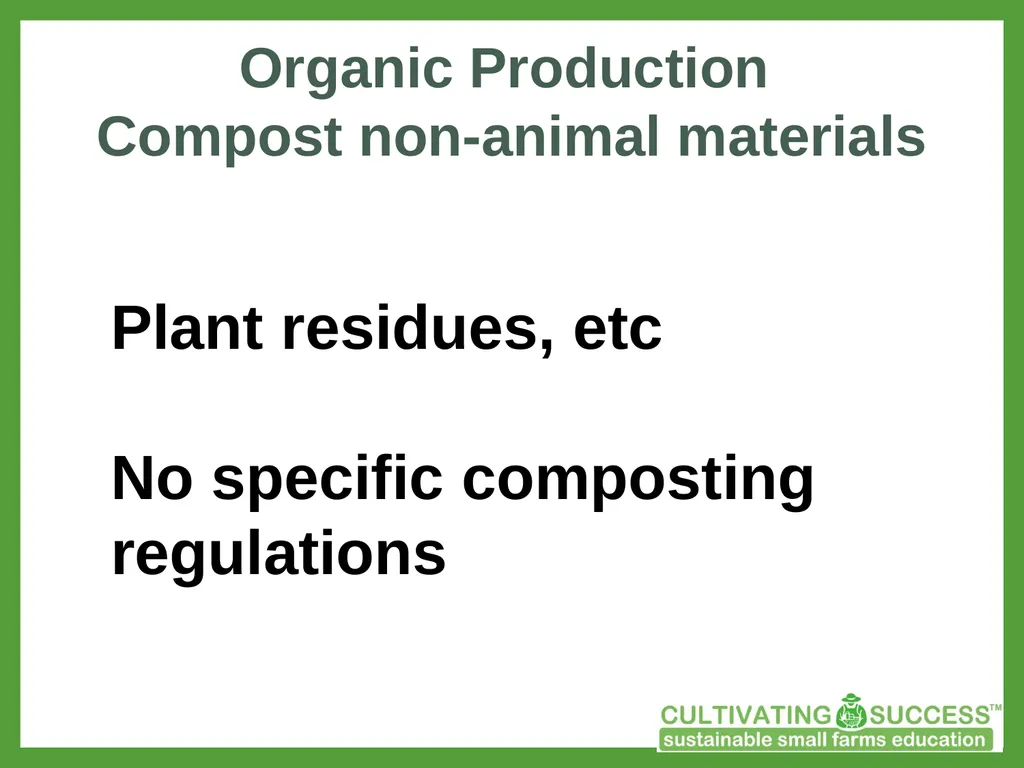 Organic Production
Compost non-animal materials

Plant residues, etc

No specific composting regulations

CULTIVATING SUCCESS™
sustainable small farms education